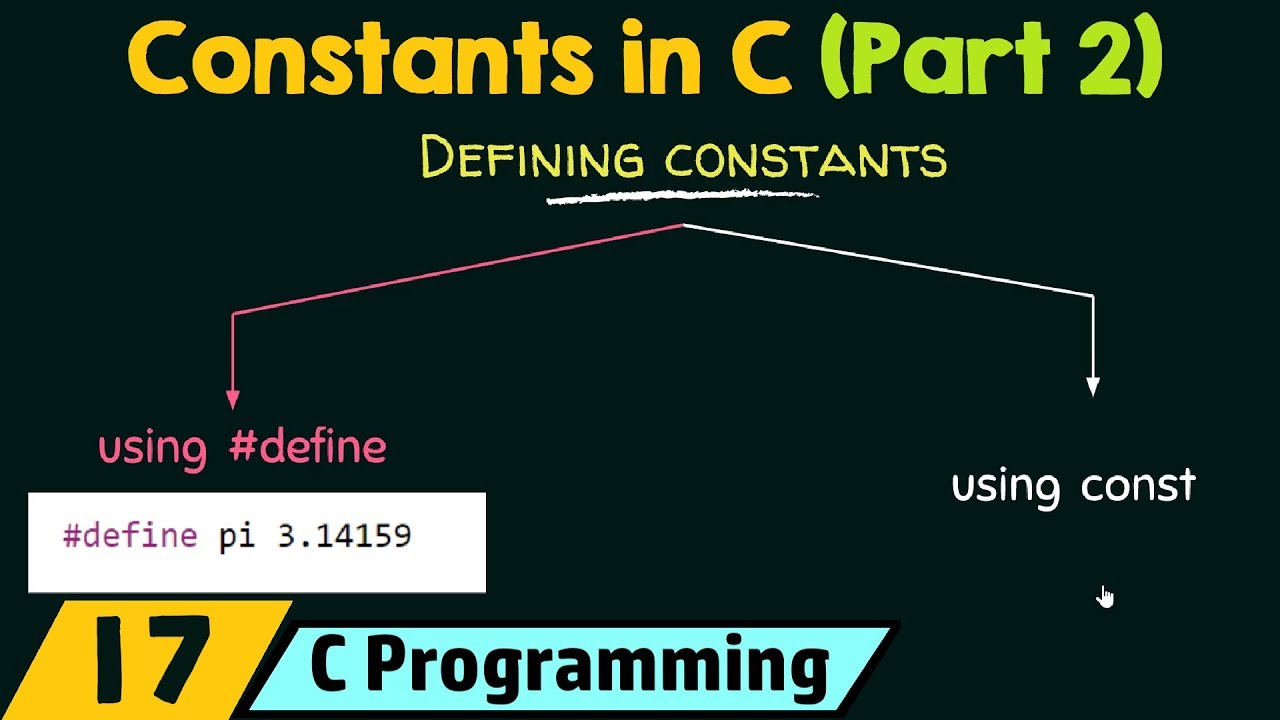 Constants in C (Part 2)

DEFINING CONSTANTS

using #define

#define pi 3.14159

using const

17

C Programming